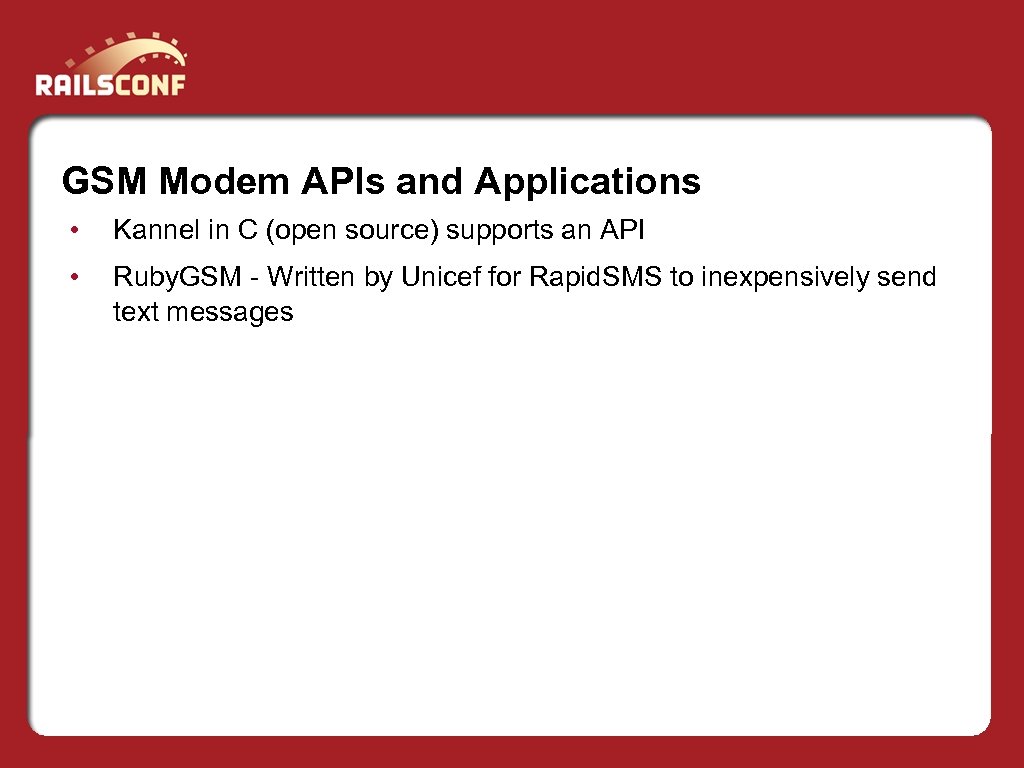 RAILSCONF

GSM Modem APIs and Applications

• Kannel in C (open source) supports an API

• Ruby.GSM - Written by Unicef for Rapid.SMS to inexpensively send text messages